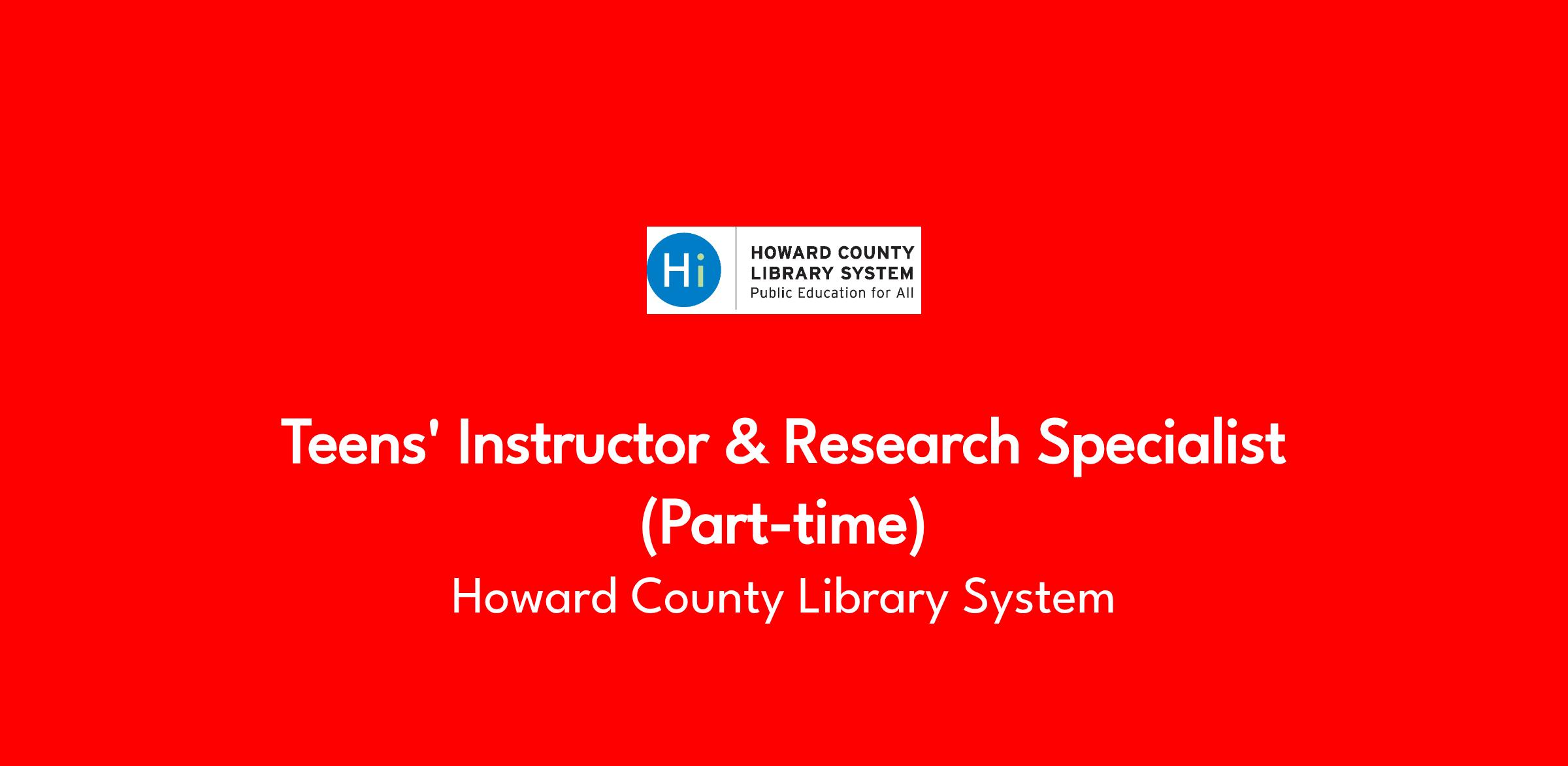 Hi HOWARD COUNTY LIBRARY SYSTEM Public Education for All

Teens' Instructor & Research Specialist (Part-time)

Howard County Library System